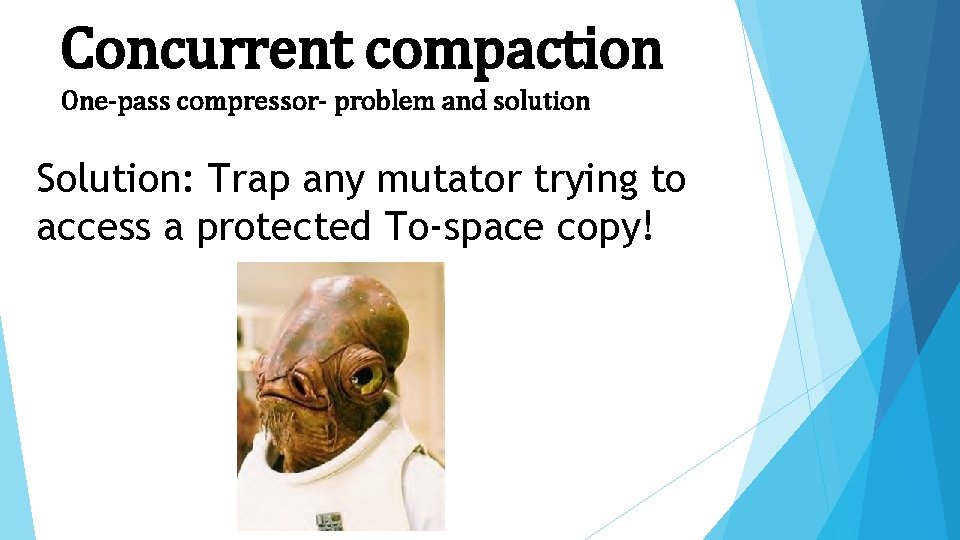 Concurrent compaction
One-pass compressor- problem and solution

Solution: Trap any mutator trying to access a protected To-space copy!